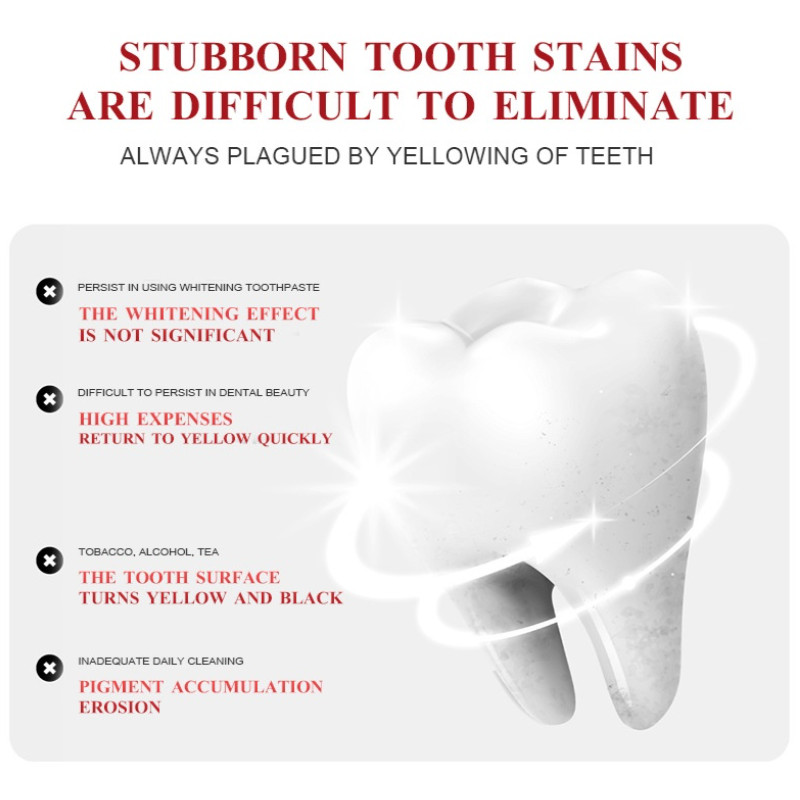 STUBBORN TOOTH STAINS ARE DIFFICULT TO ELIMINATE

ALWAYS PLAGUED BY YELLOWING OF TEETH

PERSIST IN USING WHITENING TOOTHPASTE

THE WHITENING EFFECT IS NOT SIGNIFICANT

DIFFICULT TO PERSIST IN DENTAL BEAUTY

HIGH EXPENSES
RETURN TO YELLOW QUICKLY

TOBACCO, ALCOHOL, TEA

THE TOOTH SURFACE TURNS YELLOW AND BLACK

INADEQUATE DAILY CLEANING

PIGMENT ACCUMULATION EROSION